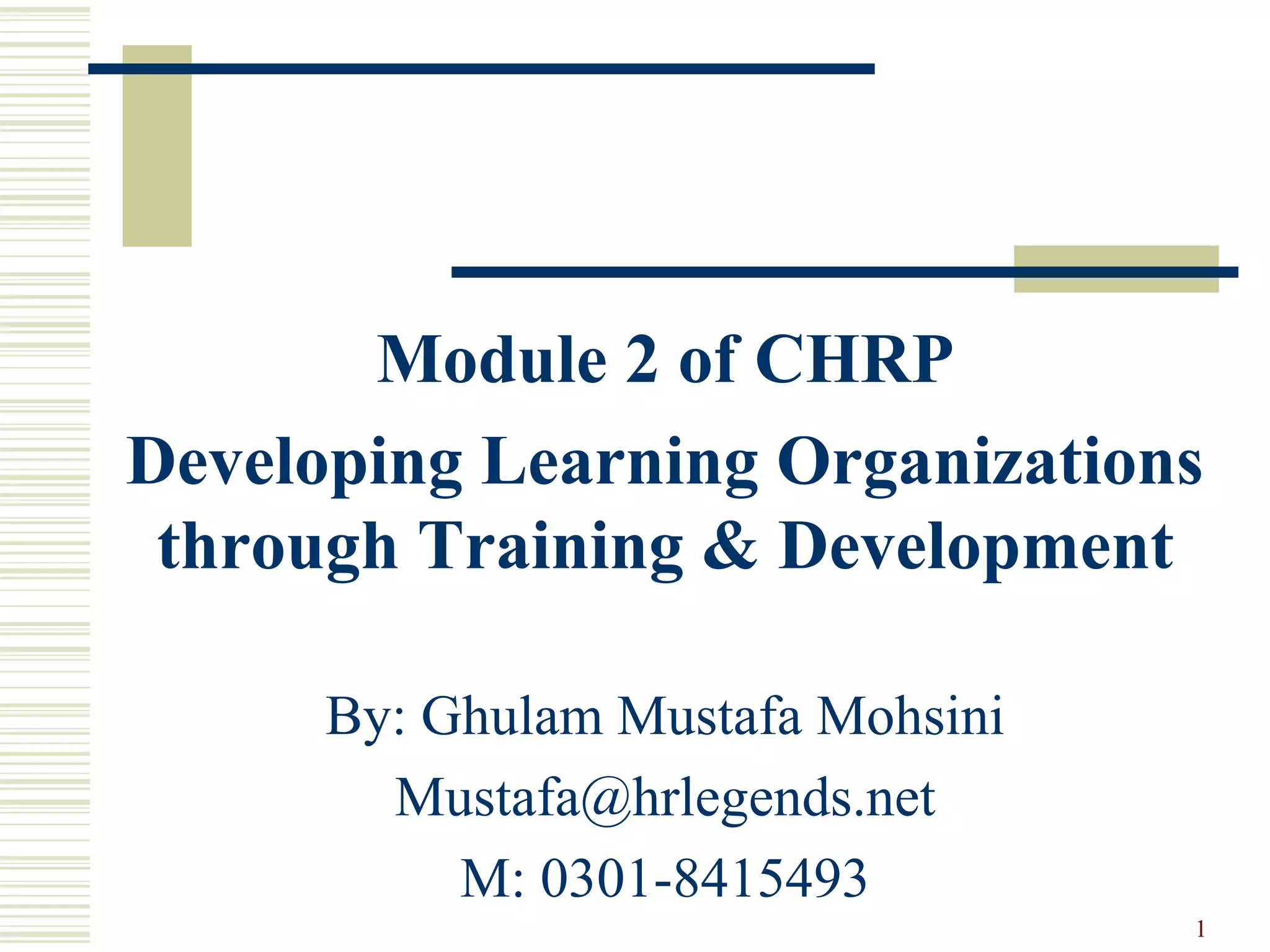 Module 2 of CHRP

Developing Learning Organizations through Training & Development

By: Ghulam Mustafa Mohsini

Mustafa@hrlegends.net

M: 0301-8415493

1